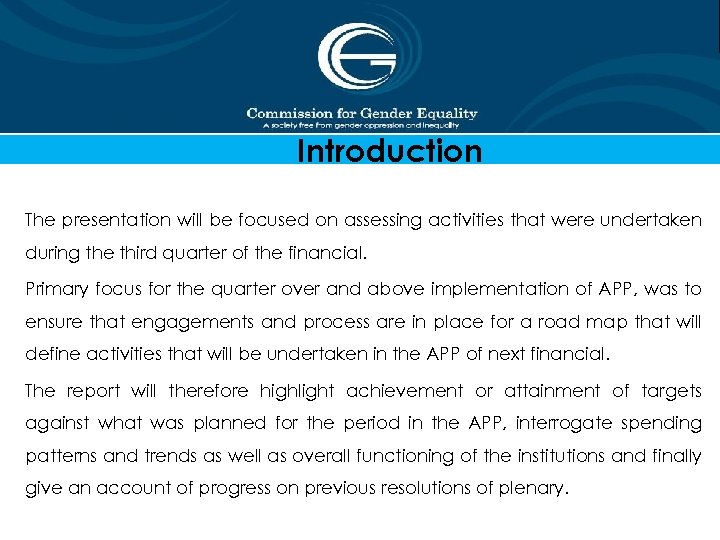 Commission for Gender Equality
A society free from gender oppression and inequality

Introduction

The presentation will be focused on assessing activities that were undertaken during the third quarter of the financial.

Primary focus for the quarter over and above implementation of APP, was to ensure that engagements and process are in place for a road map that will define activities that will be undertaken in the APP of next financial.

The report will therefore highlight achievement or attainment of targets against what was planned for the period in the APP, interrogate spending patterns and trends as well as overall functioning of the institutions and finally give an account of progress on previous resolutions of plenary.